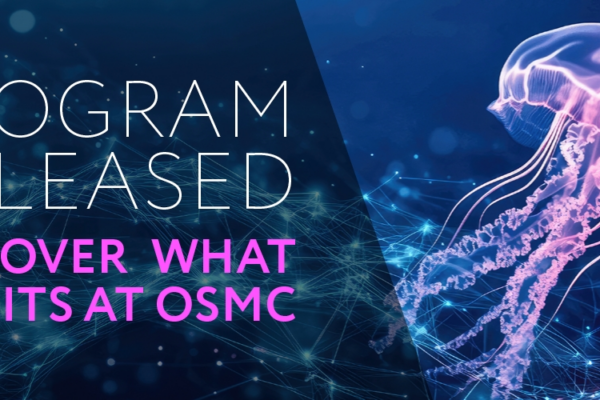 OGRAM
LEASED
OVER WHAT
ITS AT OSMC